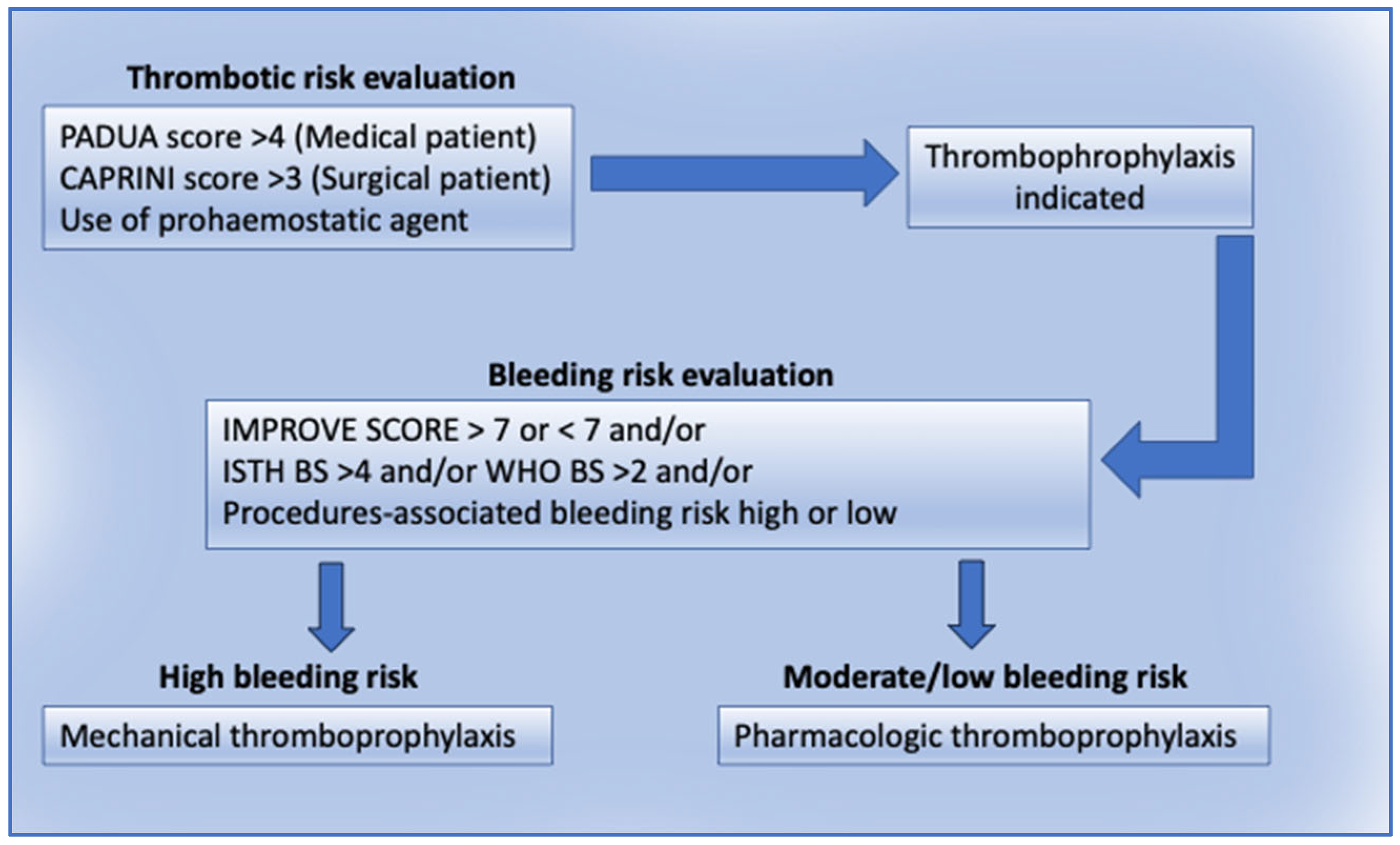 Thrombotic risk evaluation

PADUA score >4 (Medical patient)
CAPRINI score >3 (Surgical patient)
Use of prohaemostatic agent

Thrombophrophylaxis indicated

Bleeding risk evaluation

IMPROVE SCORE > 7 or < 7 and/or
ISTH BS >4 and/or WHO BS >2 and/or
Procedures-associated bleeding risk high or low

High bleeding risk

Mechanical thromboprophylaxis

Moderate/low bleeding risk

Pharmacologic thromboprophylaxis